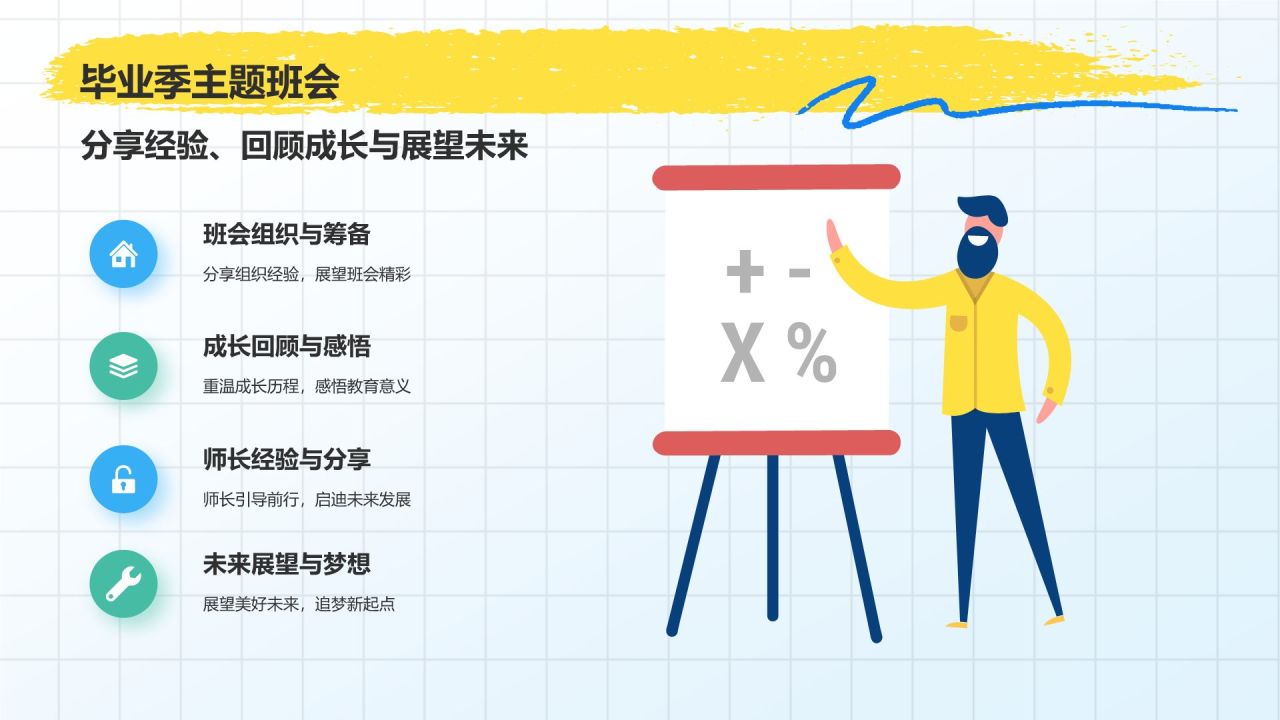 毕业季主题班会

分享经验、回顾成长与展望未来

班会组织与筹备

分享组织经验，展望班会精彩

成长回顾与感悟

重温成长历程，感悟教育意义

师长经验与分享

师长引导前行，启迪未来发展

未来展望与梦想

展望美好未来，追梦新起点

+ -
X %